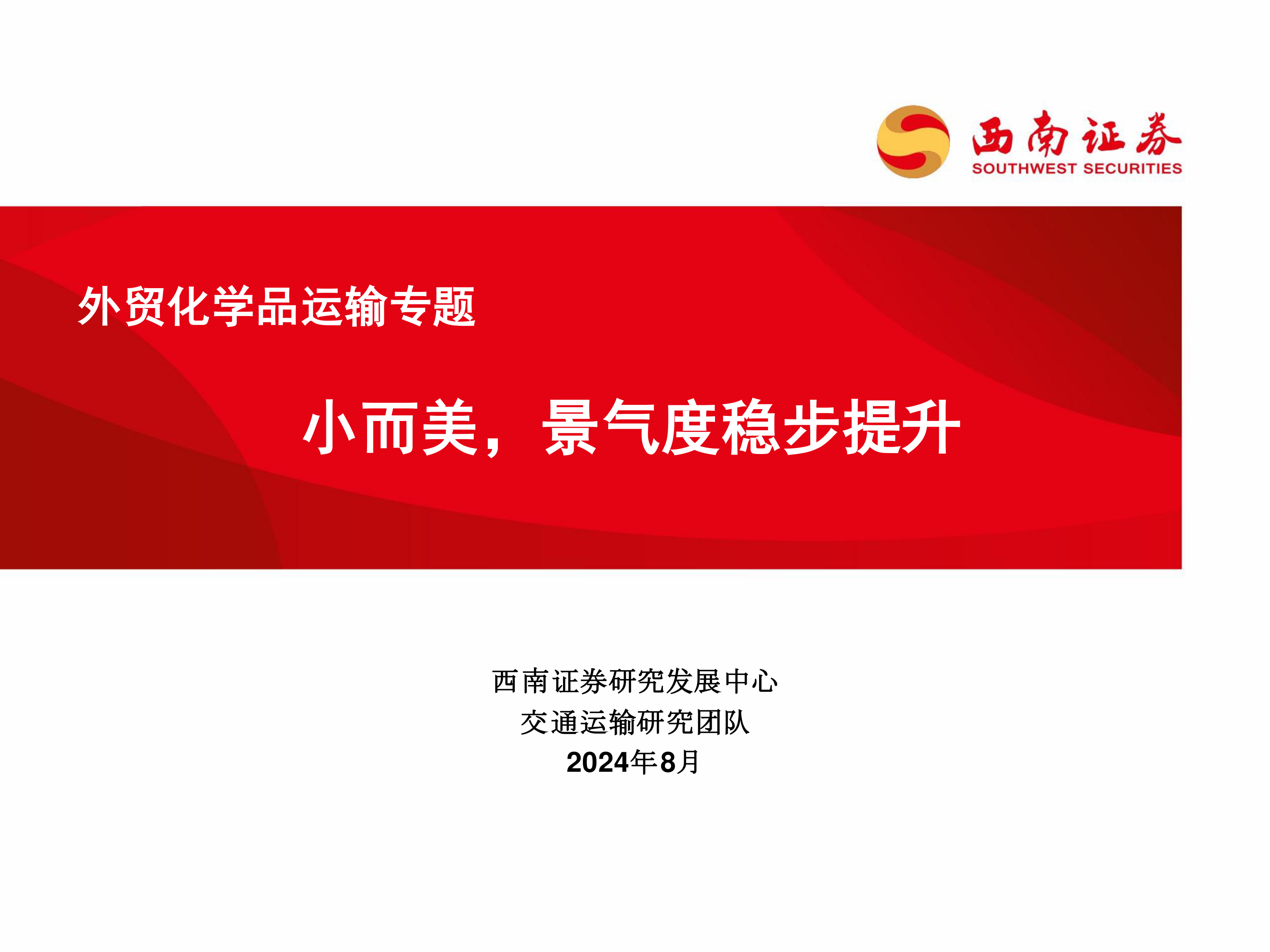 西南证券
SOUTHWEST SECURITIES

外贸化学品运输专题

小而美，景气度稳步提升

西南证券研究发展中心
交通运输研究团队
2024年8月